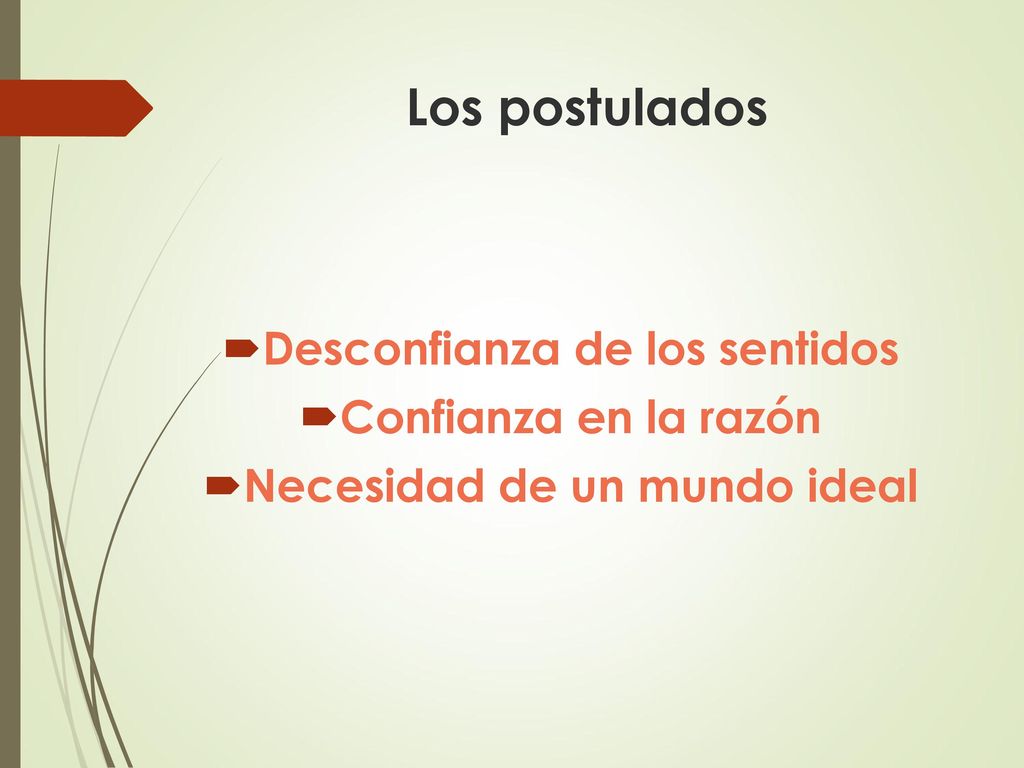 Los postulados

Desconfianza de los sentidos
Confianza en la razón
Necesidad de un mundo ideal